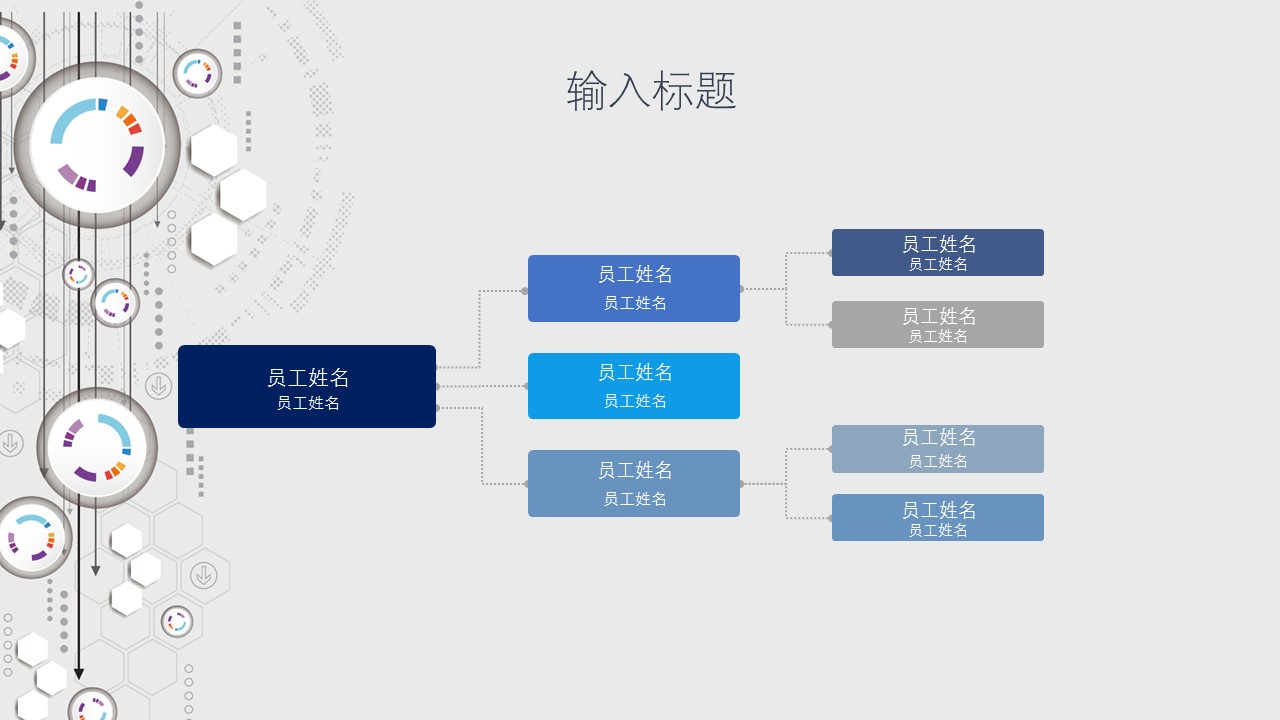 输入标题

员工姓名
员工姓名

员工姓名
员工姓名

员工姓名
员工姓名

员工姓名
员工姓名

员工姓名
员工姓名

员工姓名
员工姓名

员工姓名
员工姓名

员工姓名
员工姓名